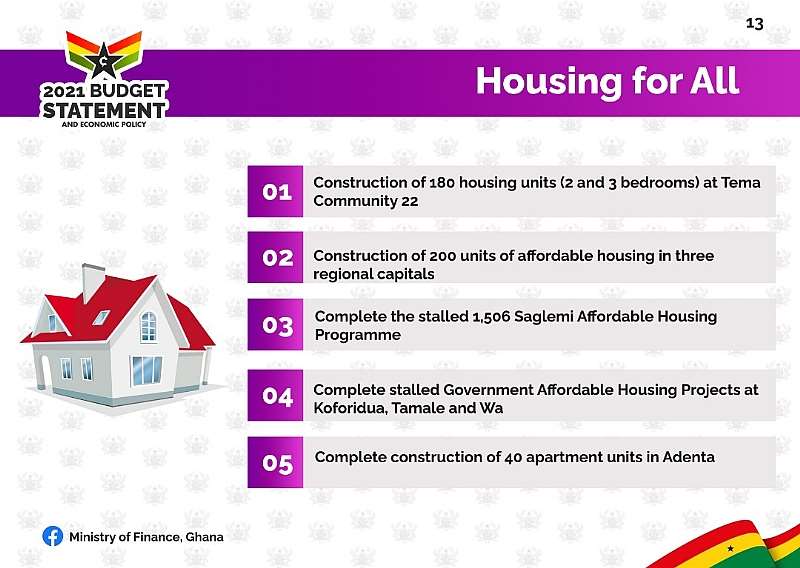 13

2021 BUDGET STATEMENT AND ECONOMIC POLICY

Housing for All

01 Construction of 180 housing units (2 and 3 bedrooms) at Tema Community 22

02 Construction of 200 units of affordable housing in three regional capitals

03 Complete the stalled 1,506 Saglemi Affordable Housing Programme

04 Complete stalled Government Affordable Housing Projects at Koforidua, Tamale and Wa

05 Complete construction of 40 apartment units in Adenta

Ministry of Finance, Ghana